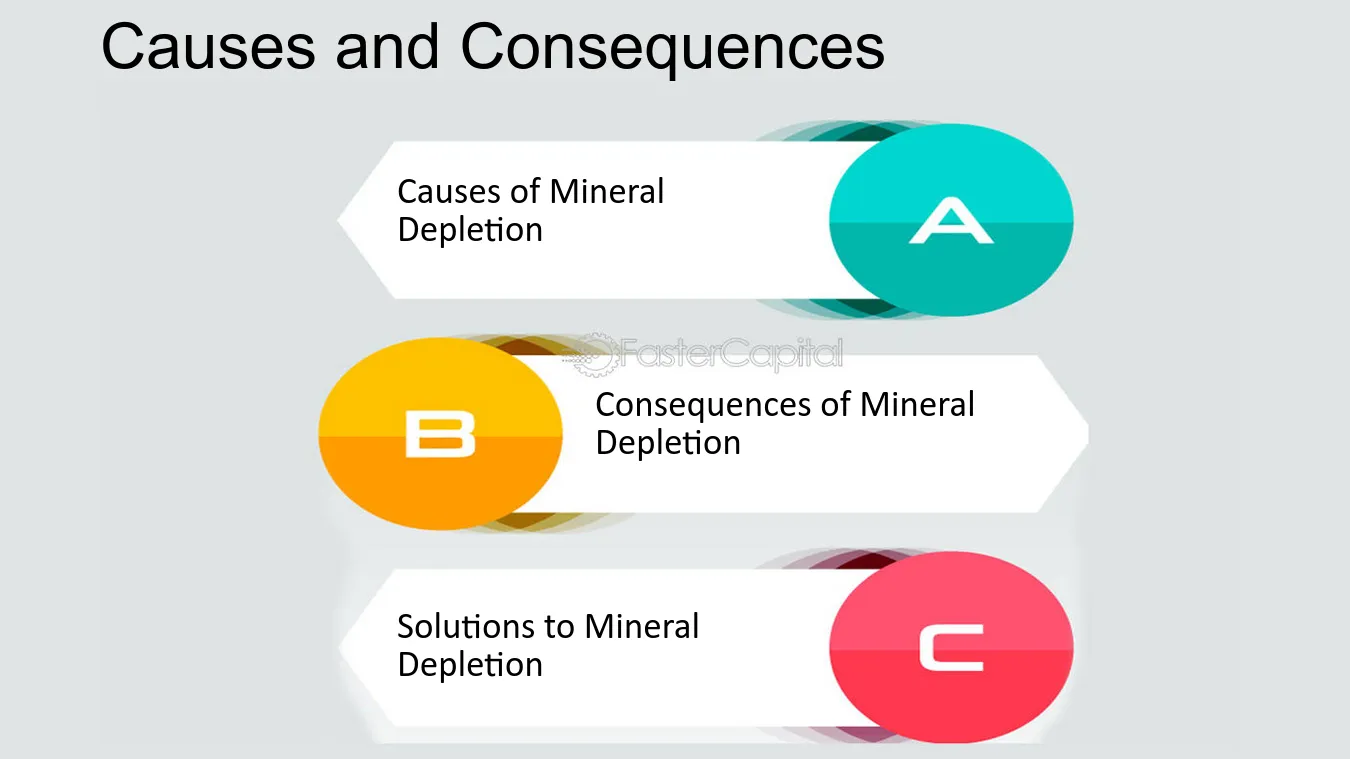 Causes and Consequences

Causes of Mineral Depletion

A

FasterCapital

B

Consequences of Mineral Depletion

Solutions to Mineral Depletion

C